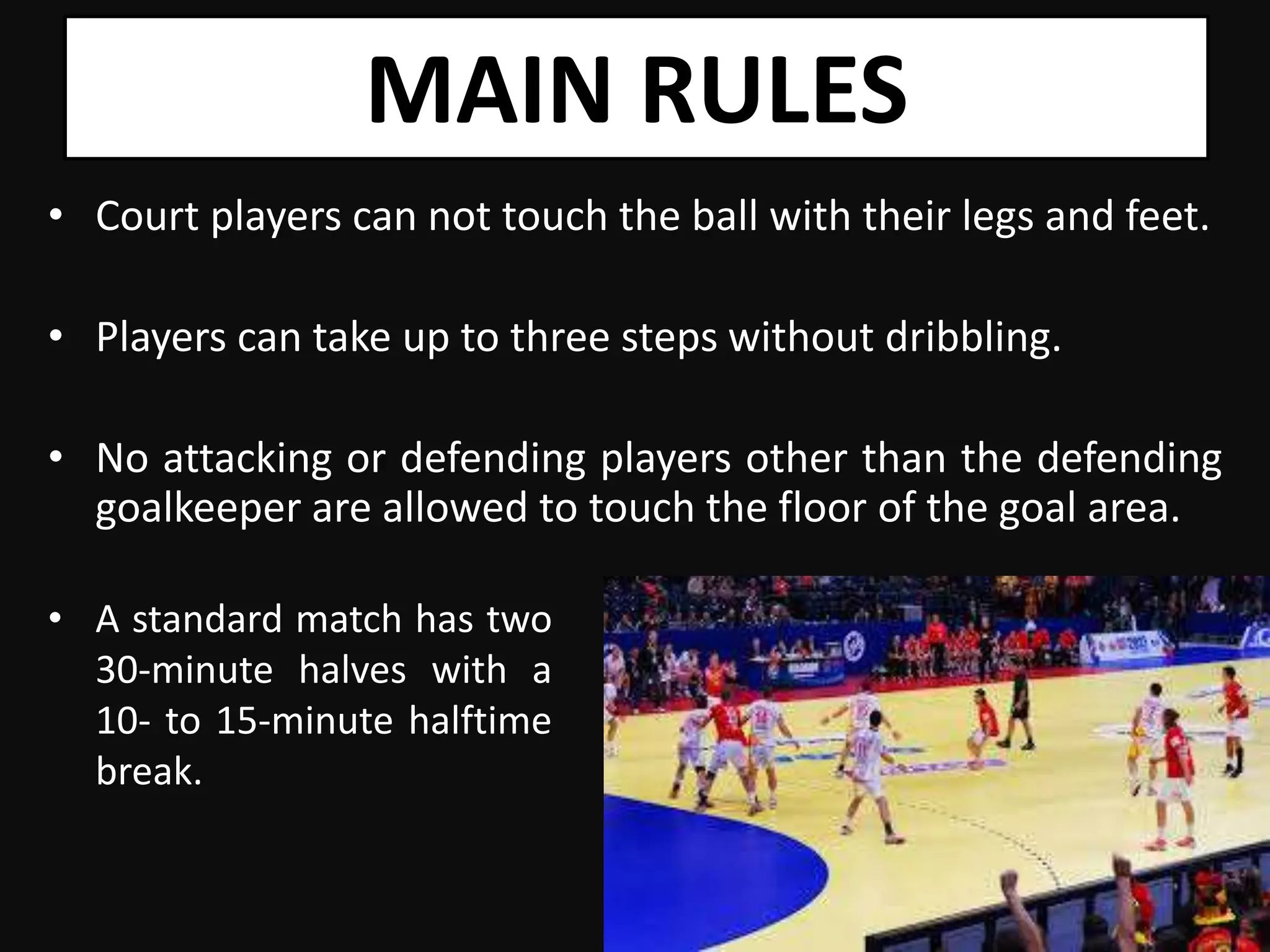 MAIN RULES

• Court players can not touch the ball with their legs and feet.

• Players can take up to three steps without dribbling.

• No attacking or defending players other than the defending goalkeeper are allowed to touch the floor of the goal area.

• A standard match has two 30-minute halves with a 10- to 15-minute halftime break.